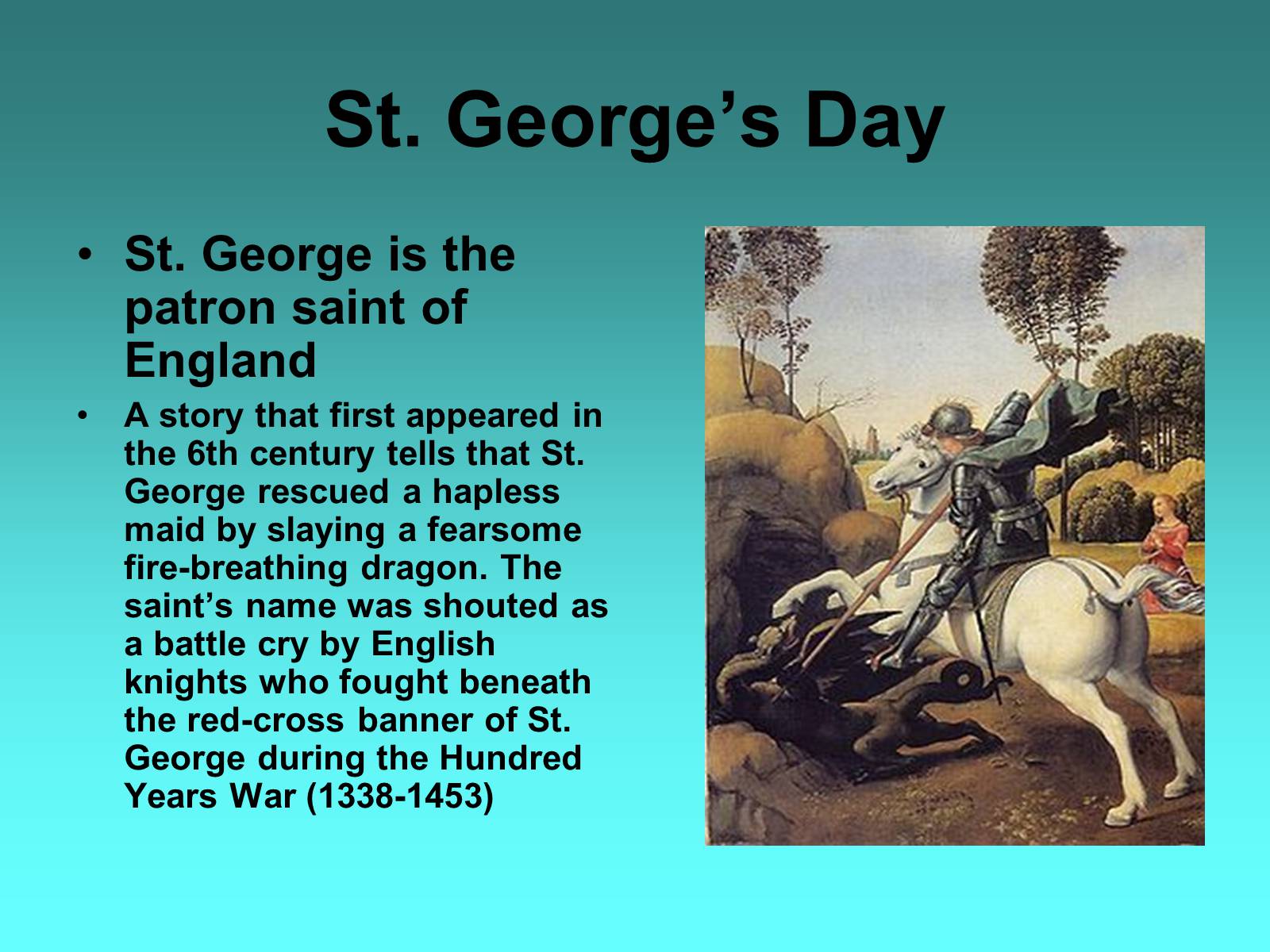 St. George’s Day

• St. George is the patron saint of England

• A story that first appeared in the 6th century tells that St. George rescued a hapless maid by slaying a fearsome fire-breathing dragon. The saint’s name was shouted as a battle cry by English knights who fought beneath the red-cross banner of St. George during the Hundred Years War (1338-1453)